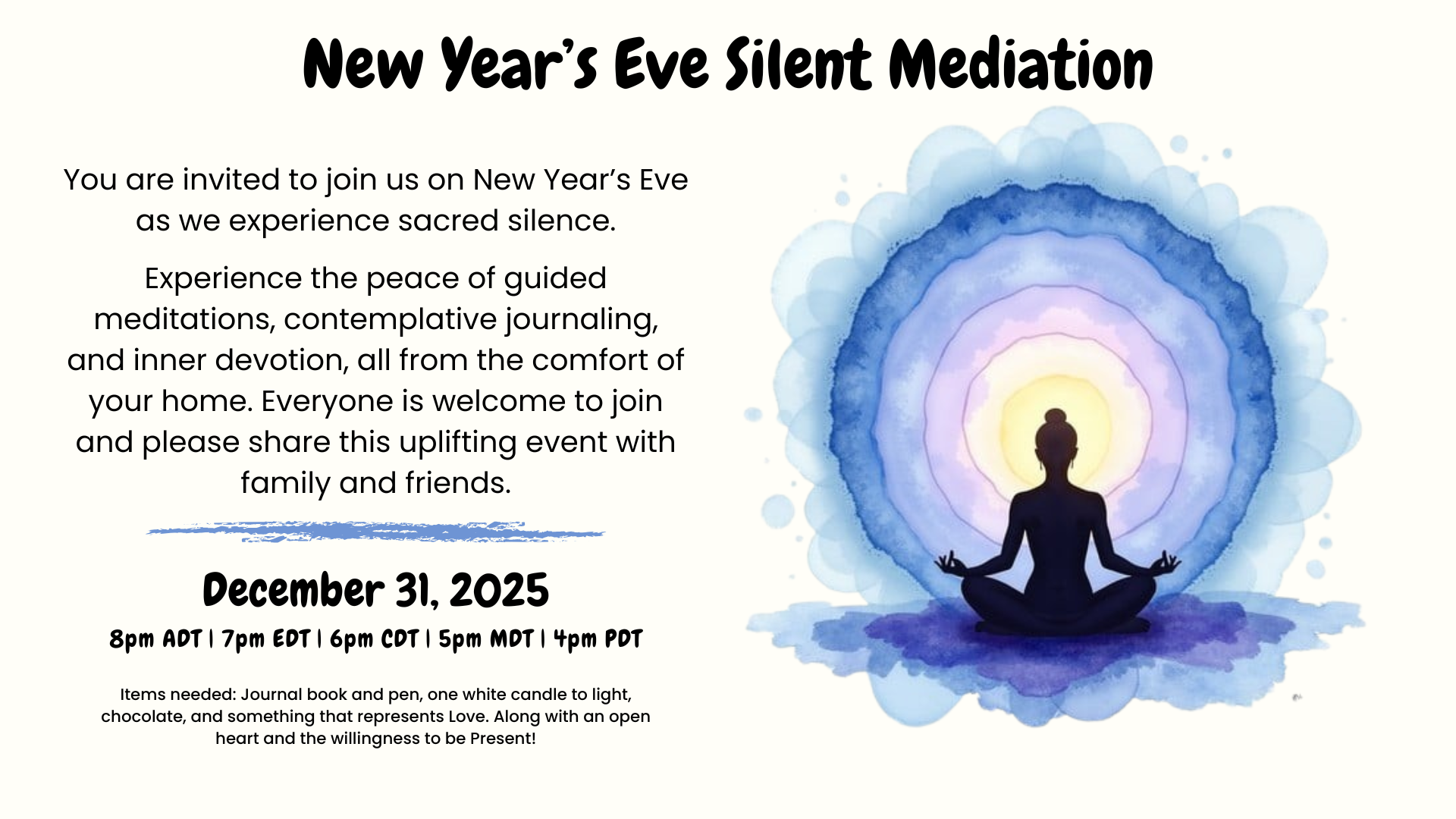 New Year's Eve Silent Mediation

You are invited to join us on New Year's Eve as we experience sacred silence.

Experience the peace of guided meditations, contemplative journaling, and inner devotion, all from the comfort of your home. Everyone is welcome to join and please share this uplifting event with family and friends.

December 31, 2025

8pm ADT | 7pm EDT | 6pm CDT | 5pm MDT | 4pm PDT

Items needed: Journal book and pen, one white candle to light, chocolate, and something that represents Love. Along with an open heart and the willingness to be Present!